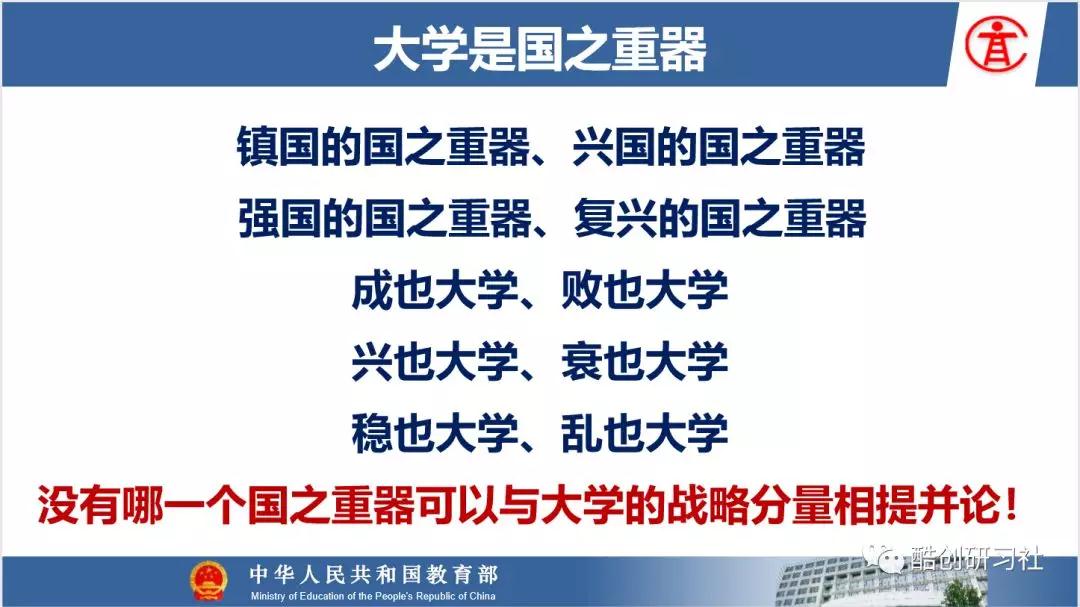 大学是国之重器

镇国的国之重器、兴国的国之重器

强国的国之重器、复兴的国之重器

成也大学、败也大学

兴也大学、衰也大学

稳也大学、乱也大学

没有哪一个国之重器可以与大学的战略分量相提并论！

中华人民共和国教育部
Ministry of Education of the People's Republic of China

酷创研习社